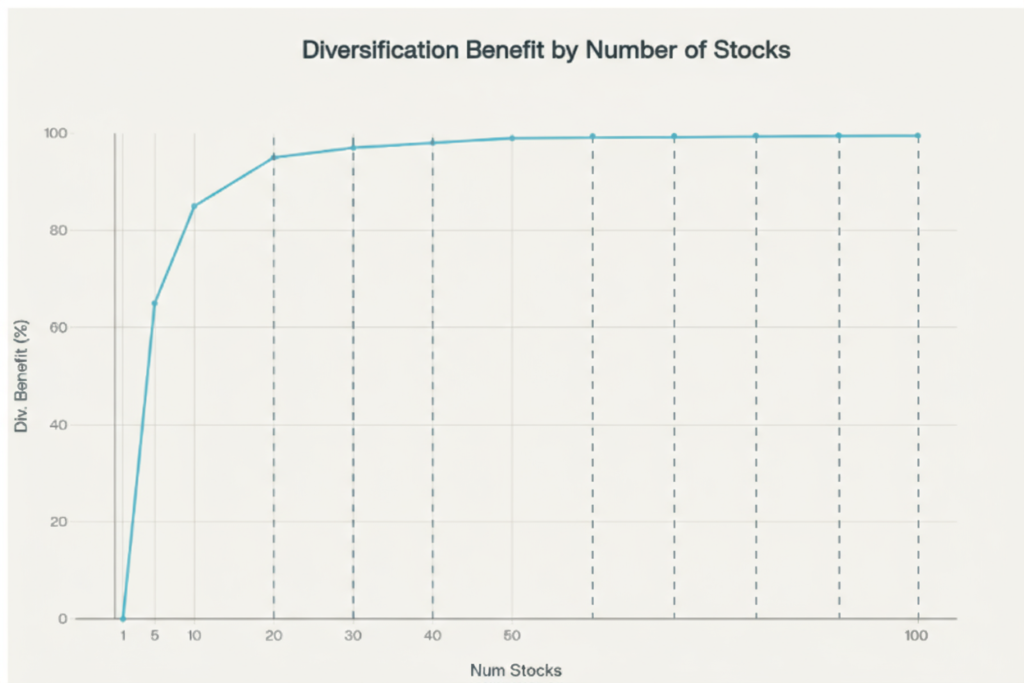 Diversification Benefit by Number of Stocks

Div. Benefit (%)

100
80
60
40
20
0

1 5 10 20 30 40 50 100

Num Stocks